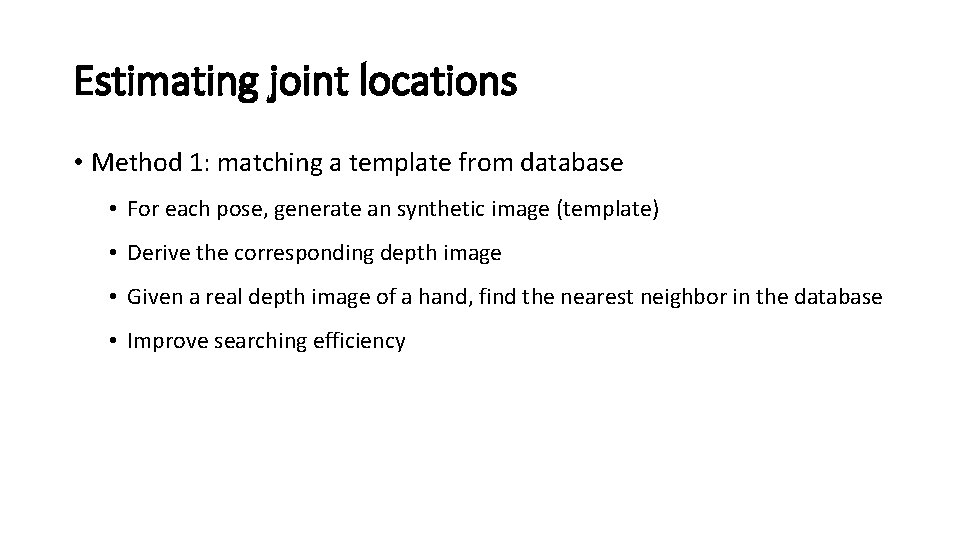 Estimating joint locations

• Method 1: matching a template from database
  • For each pose, generate an synthetic image (template)
  • Derive the corresponding depth image
  • Given a real depth image of a hand, find the nearest neighbor in the database
  • Improve searching efficiency